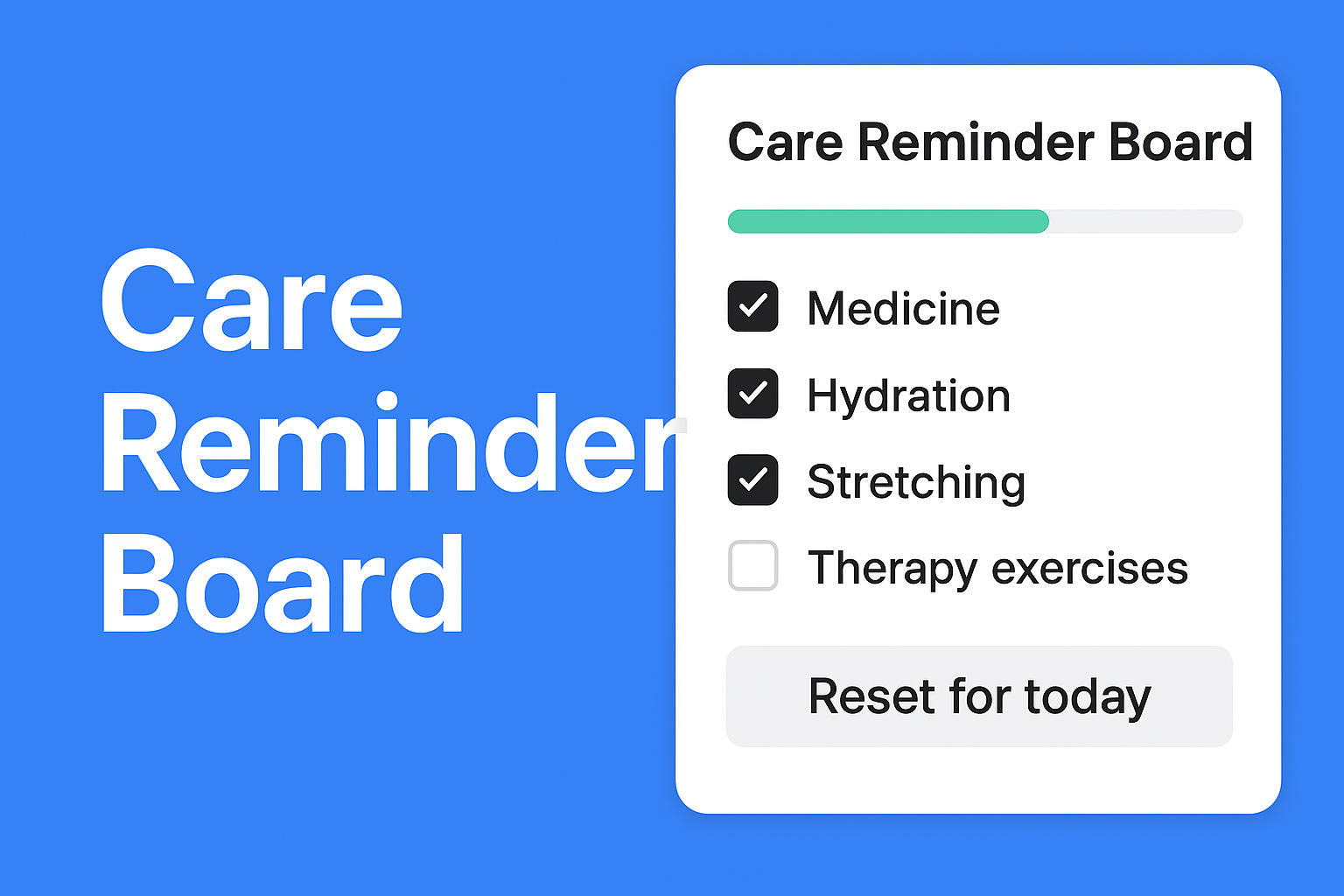 Care Reminder Board

Care Reminder Board

Medicine

Hydration

Stretching

Therapy exercises

Reset for today